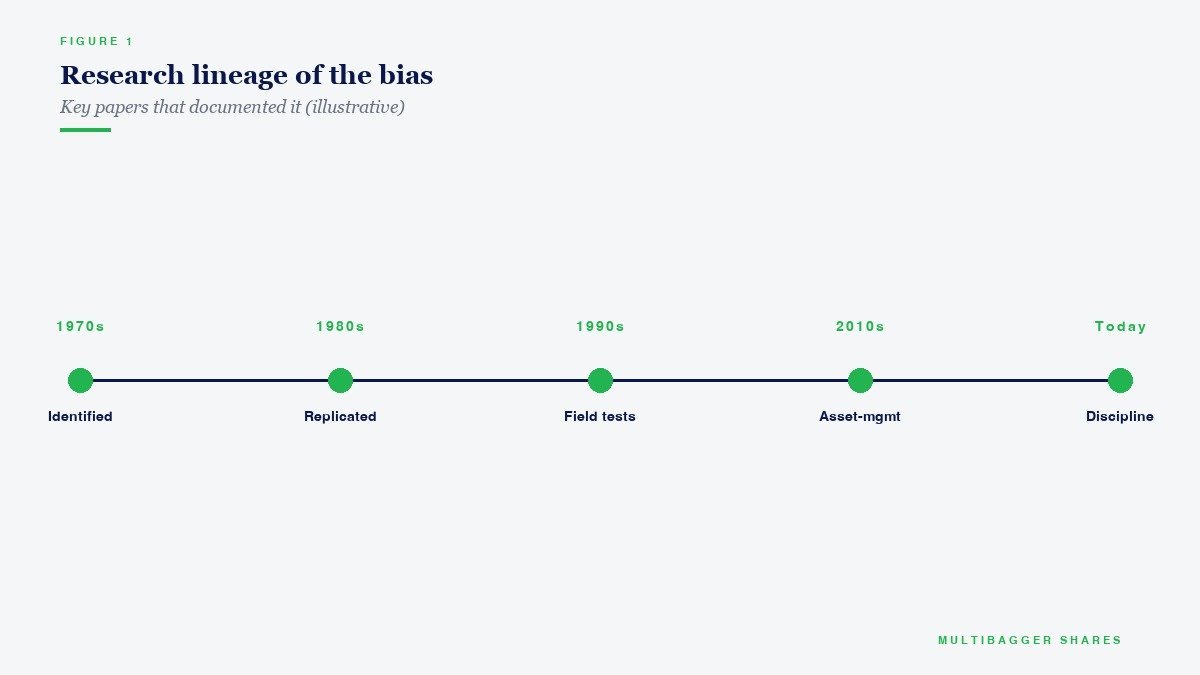 FIGURE 1

Research lineage of the bias

Key papers that documented it (illustrative)

1970s
Identified

1980s
Replicated

1990s
Field tests

2010s
Asset-mgmt

Today
Discipline

MULTIBAGGER SHARES